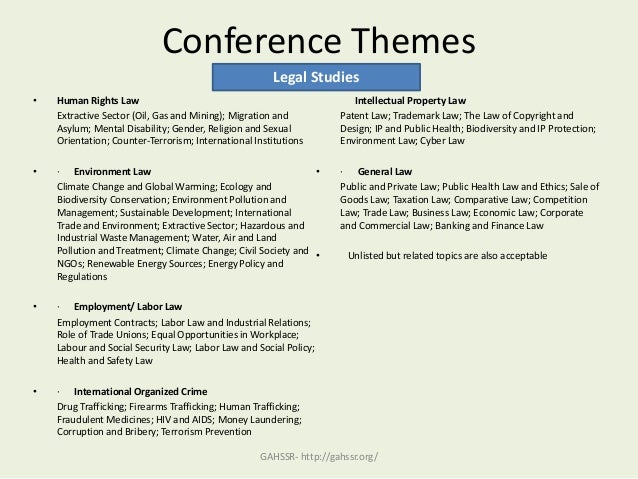 Conference Themes

Legal Studies

• Human Rights Law

Extractive Sector (Oil, Gas and Mining); Migration and Asylum; Mental Disability; Gender, Religion and Sexual Orientation; Counter-Terrorism; International Institutions

• · Environment Law

Climate Change and Global Warming; Ecology and Biodiversity Conservation; Environment Pollution and Management; Sustainable Development; International Trade and Environment; Extractive Sector; Hazardous and Industrial Waste Management; Water, Air and Land Pollution and Treatment; Climate Change; Civil Society and NGOs; Renewable Energy Sources; Energy Policy and Regulations

• · Employment/ Labor Law

Employment Contracts; Labor Law and Industrial Relations; Role of Trade Unions; Equal Opportunities in Workplace; Labour and Social Security Law; Labor Law and Social Policy; Health and Safety Law

• · International Organized Crime

Drug Trafficking; Firearms Trafficking; Human Trafficking; Fraudulent Medicines; HIV and AIDS; Money Laundering; Corruption and Bribery; Terrorism Prevention

Intellectual Property Law

Patent Law; Trademark Law; The Law of Copyright and Design; IP and Public Health; Biodiversity and IP Protection; Environment Law; Cyber Law

• · General Law

Public and Private Law; Public Health Law and Ethics; Sale of Goods Law; Taxation Law; Comparative Law; Competition Law; Trade Law; Business Law; Economic Law; Corporate and Commercial Law; Banking and Finance Law

• Unlisted but related topics are also acceptable

GAHSSR- http://gahssr.org/